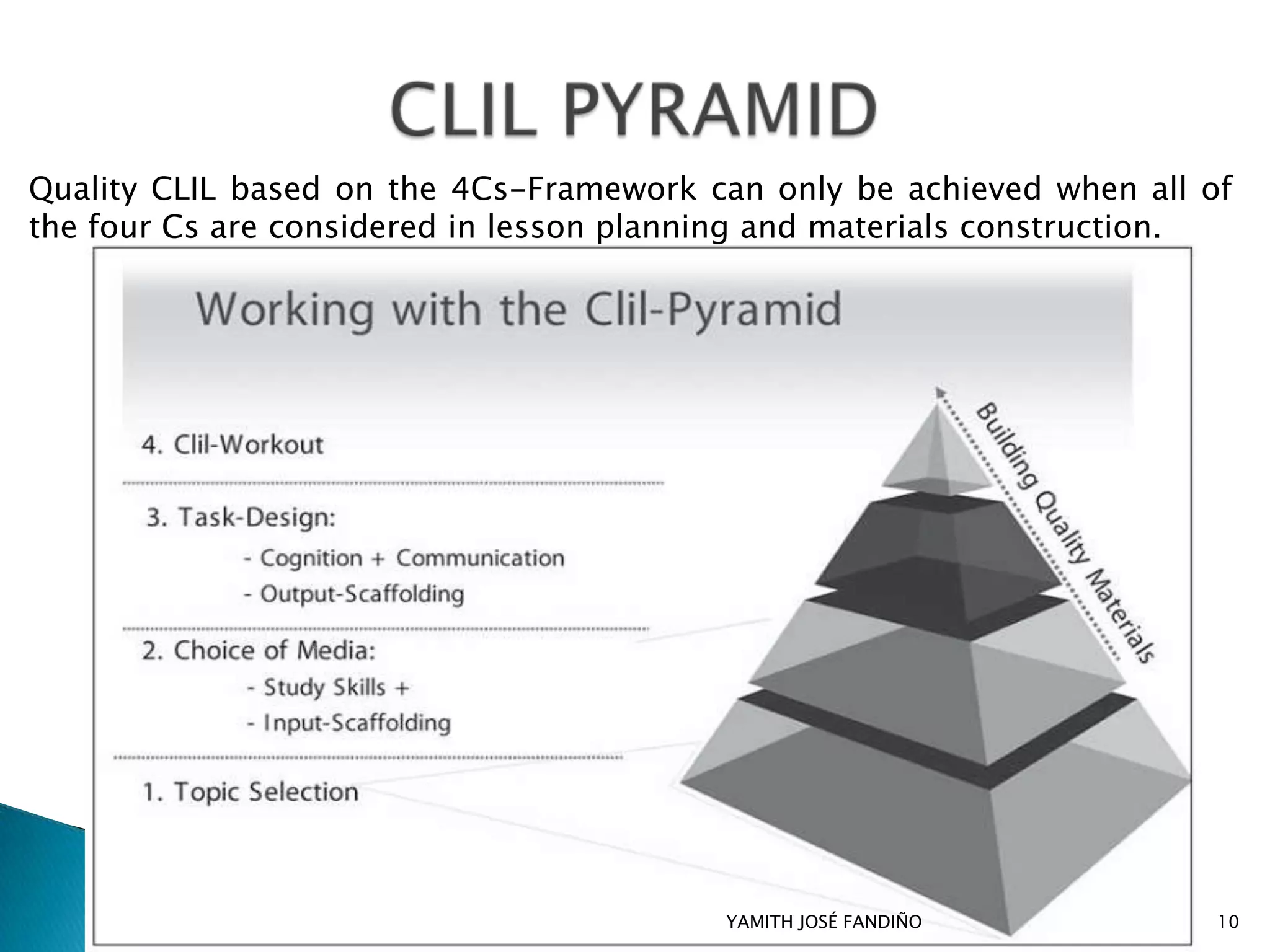 CLIL PYRAMID

Quality CLIL based on the 4Cs-Framework can only be achieved when all of the four Cs are considered in lesson planning and materials construction.

Working with the Clil-Pyramid

4. Clil-Workout

3. Task-Design:
- Cognition + Communication
- Output-Scaffolding

2. Choice of Media:
- Study Skills +
- Input-Scaffolding

1. Topic Selection

Building Quality Materials

YAMITH JOSÉ FANDIÑO

10